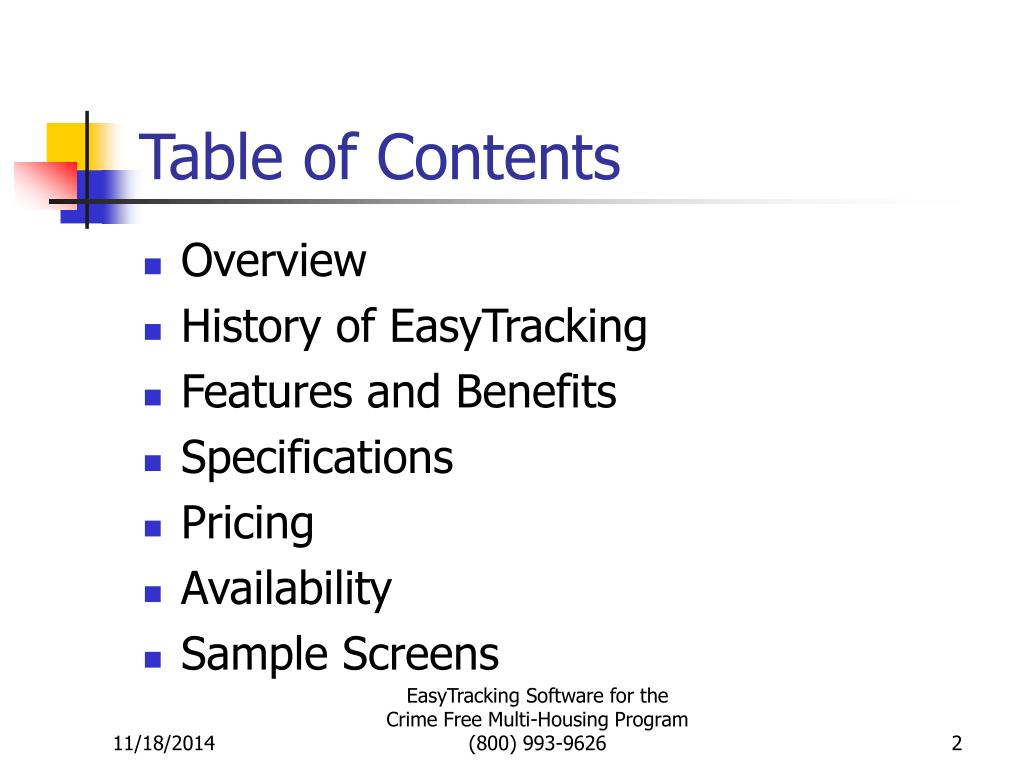 Table of Contents

- Overview
- History of EasyTracking
- Features and Benefits
- Specifications
- Pricing
- Availability
- Sample Screens

11/18/2014

EasyTracking Software for the
Crime Free Multi-Housing Program
(800) 993-9626

2